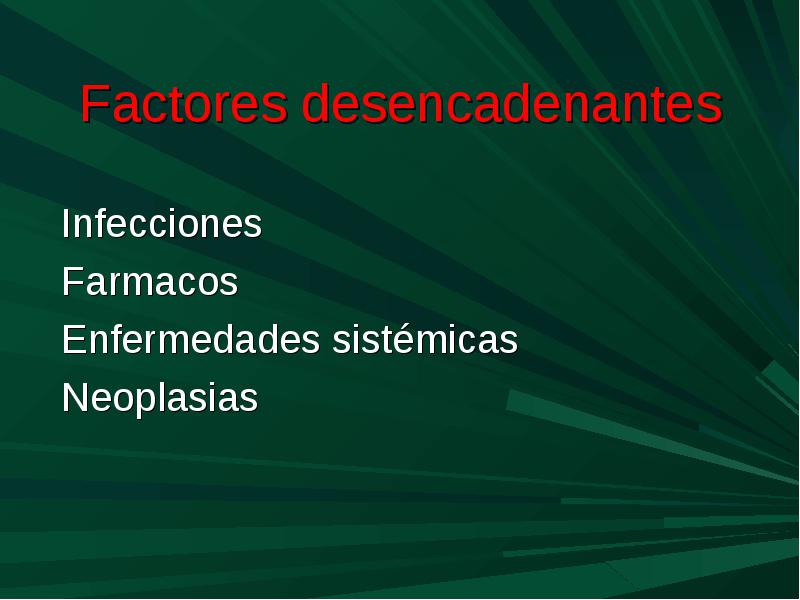 Factores desencadenantes

Infecciones
Farmacos
Enfermedades sistémicas
Neoplasias